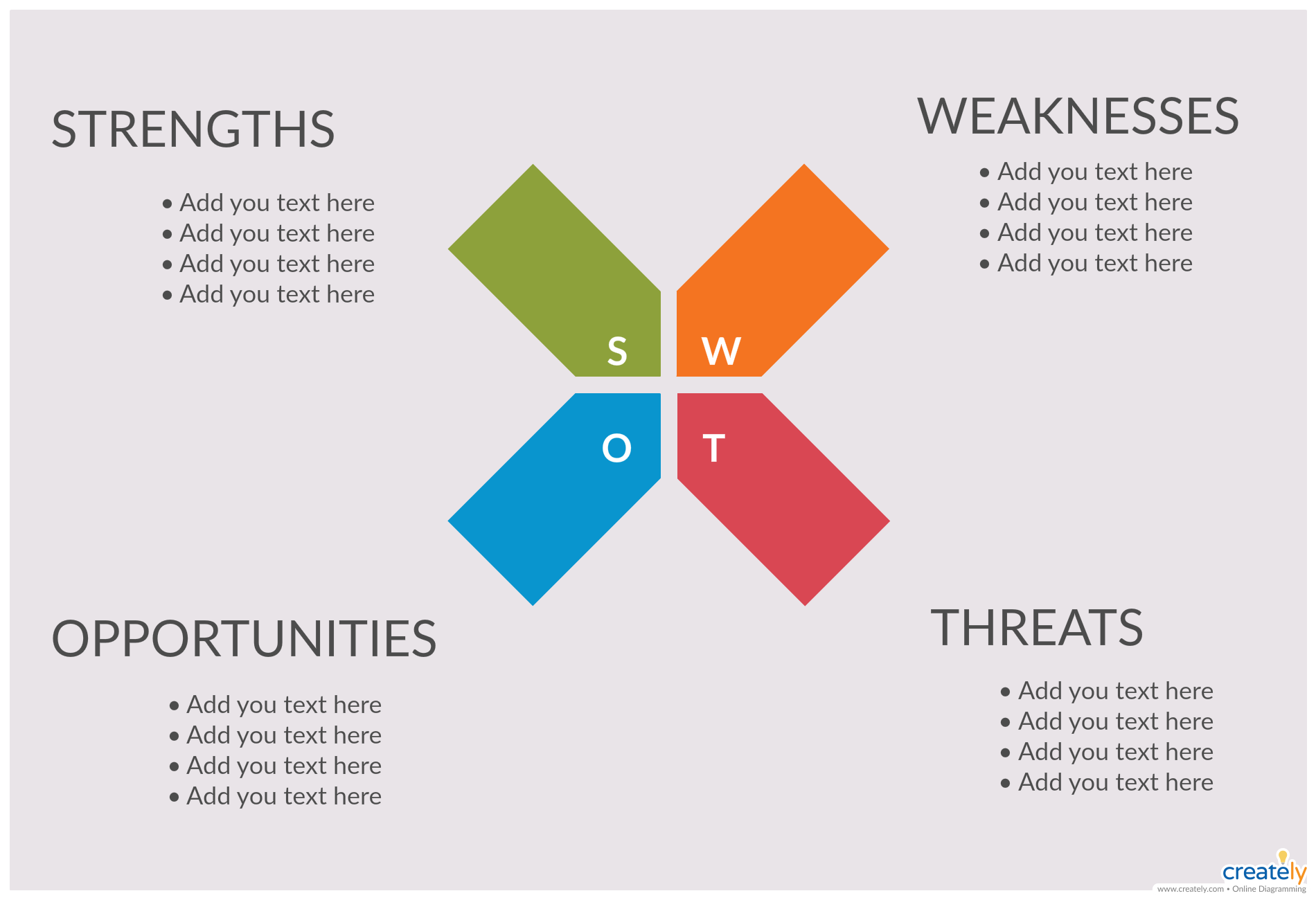 STRENGTHS

• Add you text here
• Add you text here
• Add you text here
• Add you text here

WEAKNESSES

• Add you text here
• Add you text here
• Add you text here
• Add you text here

S

W

O

T

OPPORTUNITIES

• Add you text here
• Add you text here
• Add you text here
• Add you text here

THREATS

• Add you text here
• Add you text here
• Add you text here
• Add you text here

creately
www.creately.com • Online Diagramming